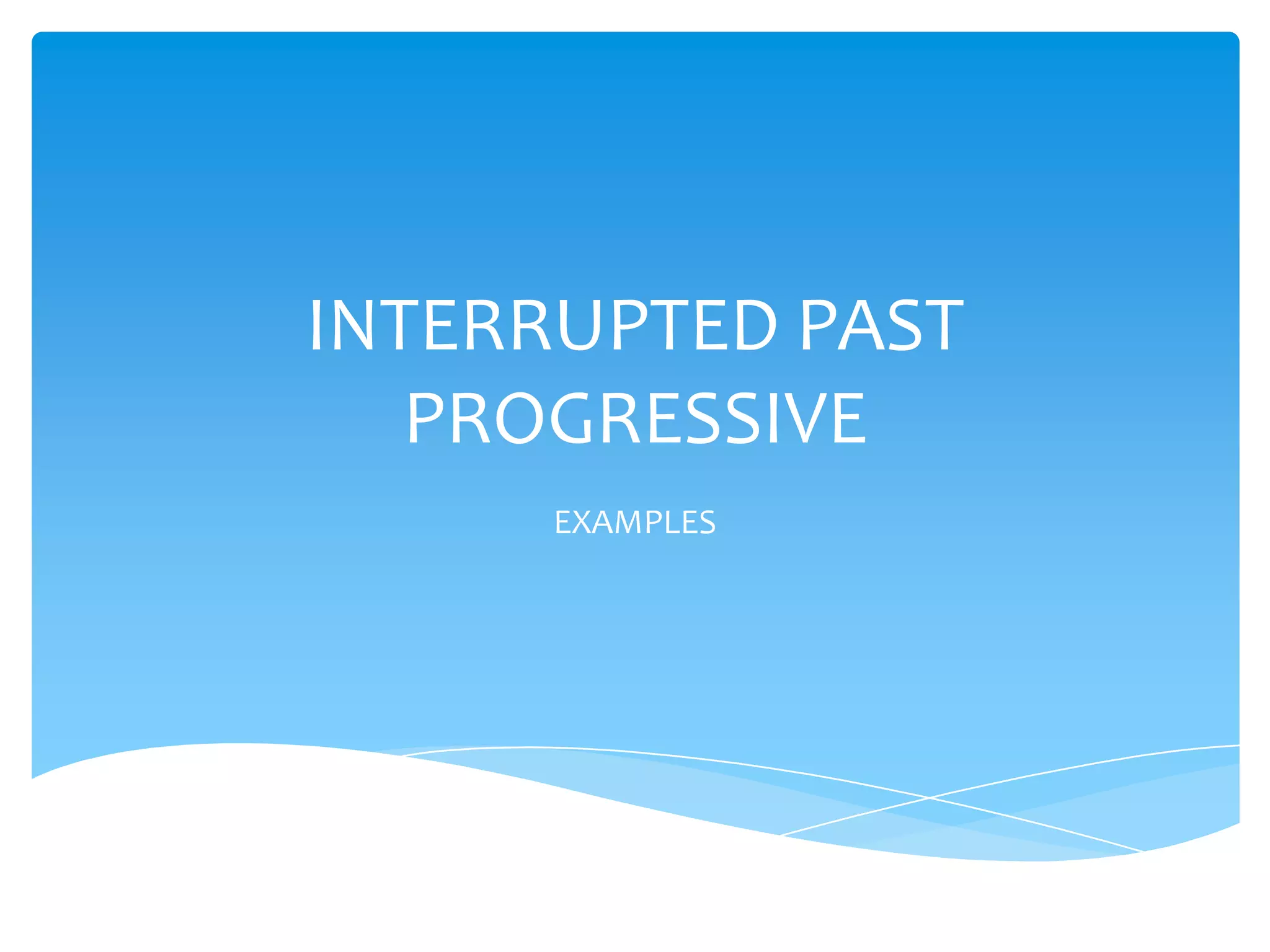 INTERRUPTED PAST PROGRESSIVE

EXAMPLES